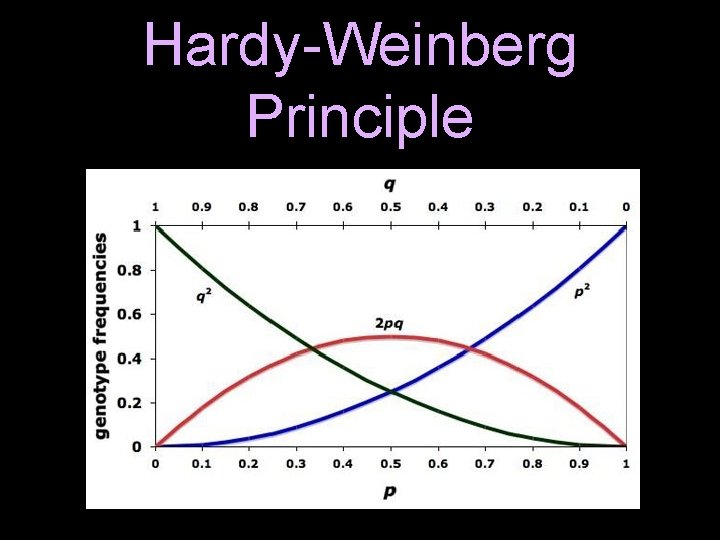 Hardy-Weinberg Principle

$q$

1 0.9 0.8 0.7 0.6 0.5 0.4 0.3 0.2 0.1 0

genotype frequencies

1
0.8
0.6
0.4
0.2
0

$q^2$

$2pq$

$p^2$

0 0.1 0.2 0.3 0.4 0.5 0.6 0.7 0.8 0.9 1

$p$